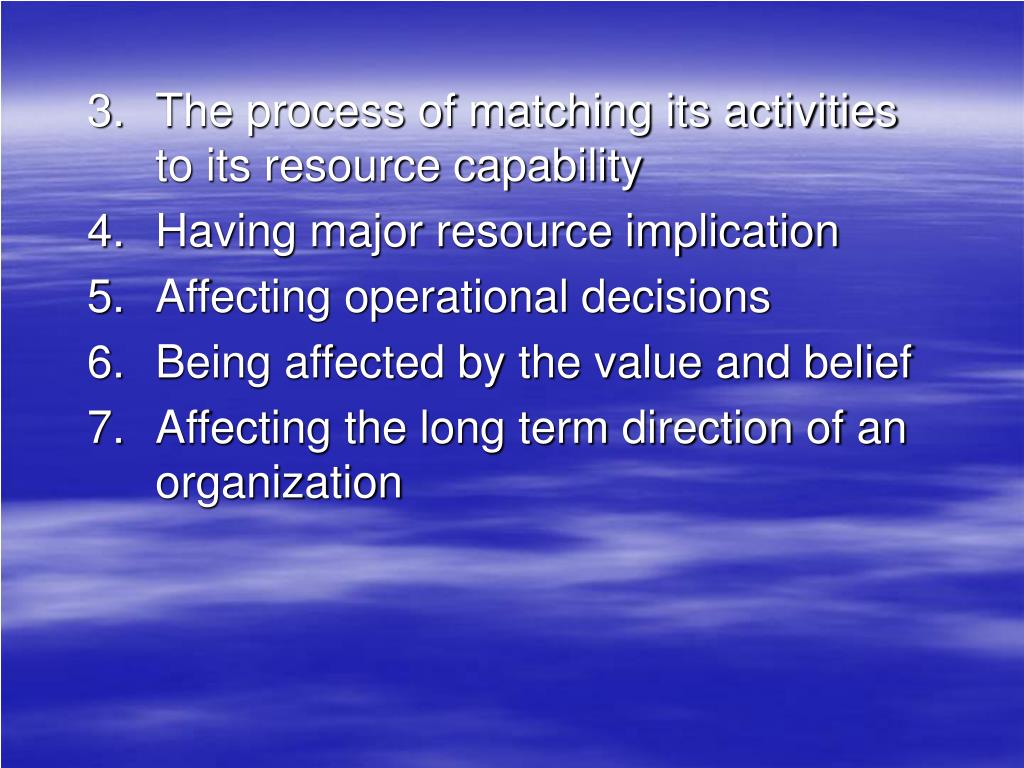 3. The process of matching its activities to its resource capability
4. Having major resource implication
5. Affecting operational decisions
6. Being affected by the value and belief
7. Affecting the long term direction of an organization